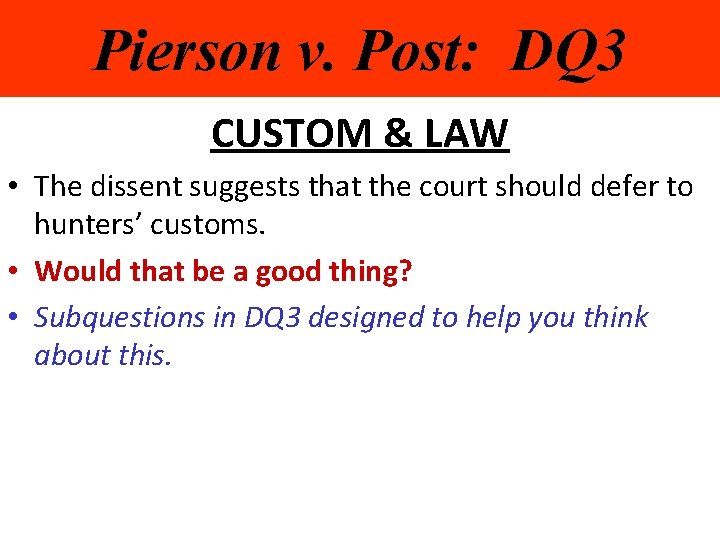 Pierson v. Post: DQ3

CUSTOM & LAW

• The dissent suggests that the court should defer to hunters’ customs.

• Would that be a good thing?

• Subquestions in DQ3 designed to help you think about this.